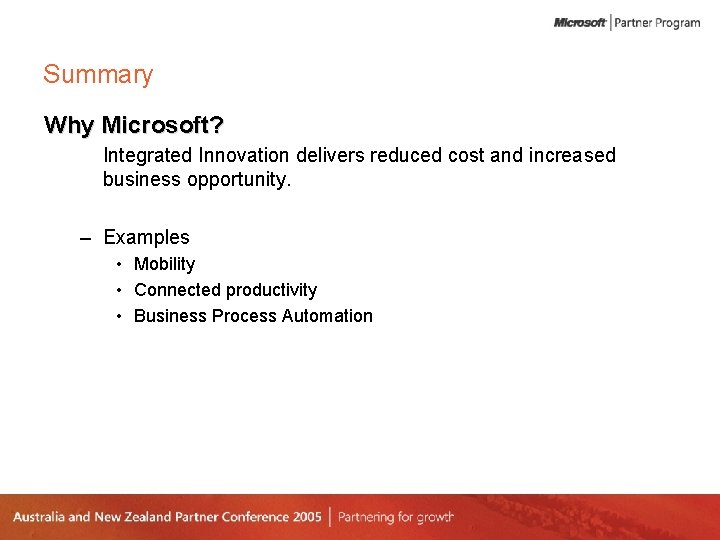 Microsoft | Partner Program

Summary

Why Microsoft?

Integrated Innovation delivers reduced cost and increased business opportunity.

– Examples
• Mobility
• Connected productivity
• Business Process Automation

Australia and New Zealand Partner Conference 2005 | Partnering for growth